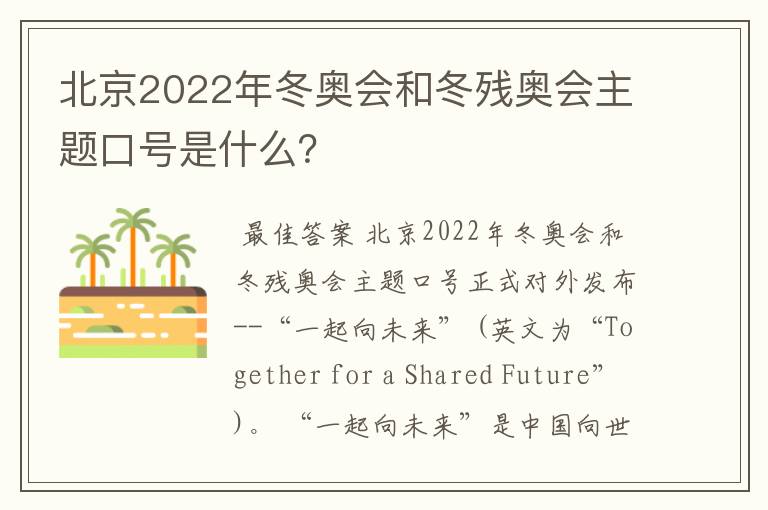 北京2022年冬奥会和冬残奥会主题口号是什么?

最佳答案 北京2022年冬奥会和冬残奥会主题口号正式对外发布--“一起向未来”（英文为“Together for a Shared Future”）。“一起向未来”是中国向世